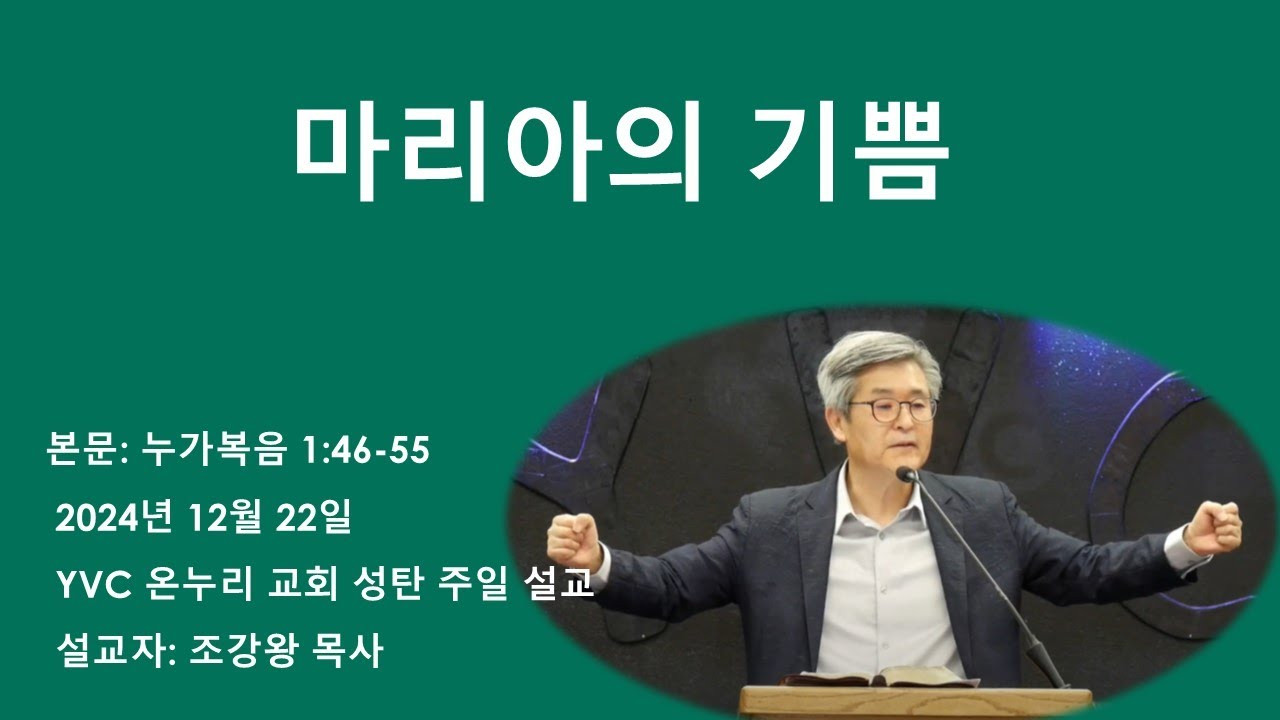 마리아의 기쁨

본문: 누가복음 1:46-55

2024년 12월 22일

YVC 온누리 교회 성탄 주일 설교

설교자: 조강왕 목사